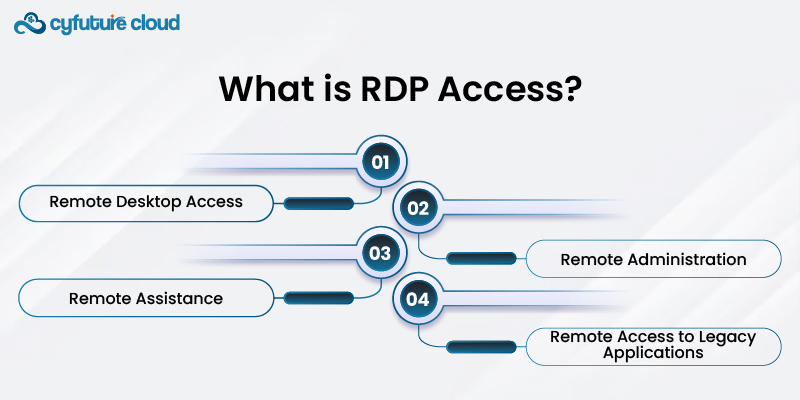 cyfuture cloud

What is RDP Access?

01
Remote Desktop Access

02
Remote Administration

03
Remote Assistance

04
Remote Access to Legacy Applications